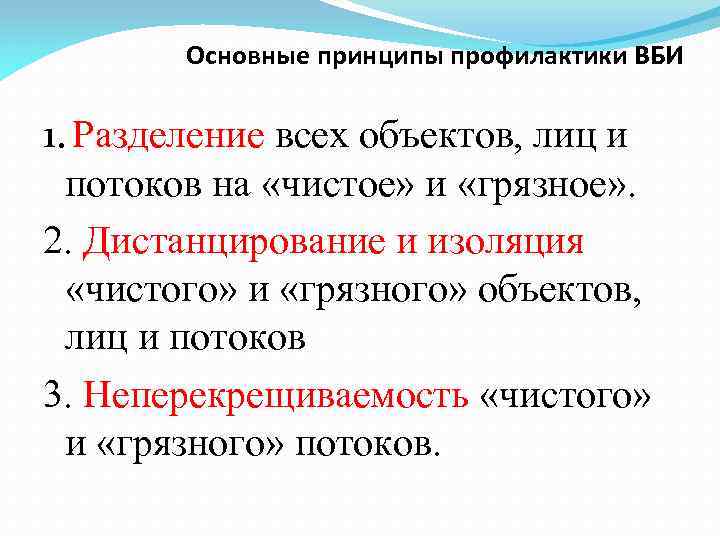 Основные принципы профилактики ВБИ

1. Разделение всех объектов, лиц и потоков на «чистое» и «грязное».

2. Дистанцирование и изоляция «чистого» и «грязного» объектов, лиц и потоков

3. Неперекрещиваемость «чистого» и «грязного» потоков.